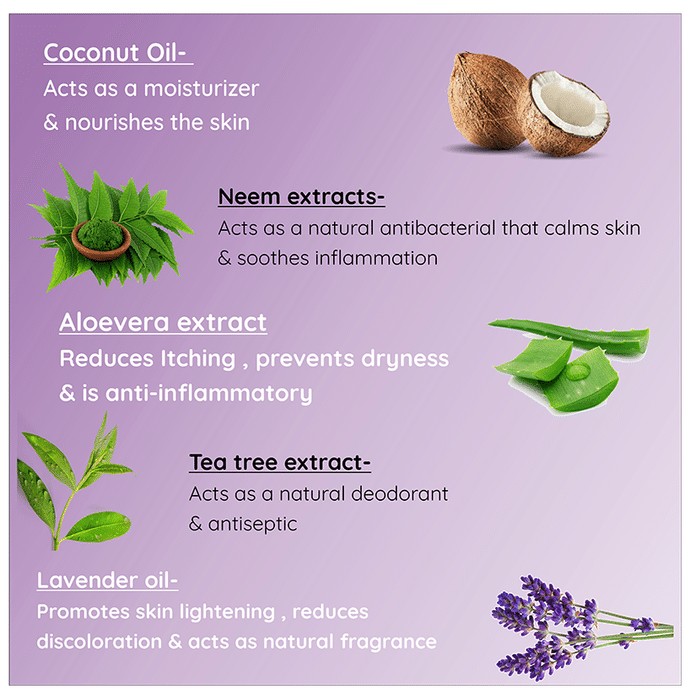 Coconut Oil-
Acts as a moisturizer & nourishes the skin

Neem extracts-
Acts as a natural antibacterial that calms skin & soothes inflammation

Aloevera extract
Reduces Itching , prevents dryness & is anti-inflammatory

Tea tree extract-
Acts as a natural deodorant & antiseptic

Lavender oil-
Promotes skin lightening , reduces discoloration & acts as natural fragrance